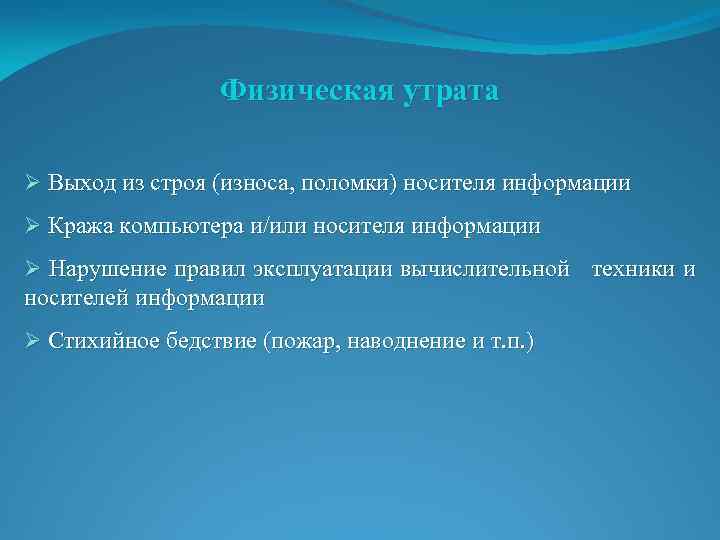 Физическая утрата

➢ Выход из строя (износа, поломки) носителя информации

➢ Кража компьютера и/или носителя информации

➢ Нарушение правил эксплуатации вычислительной техники и носителей информации

➢ Стихийное бедствие (пожар, наводнение и т.п.)